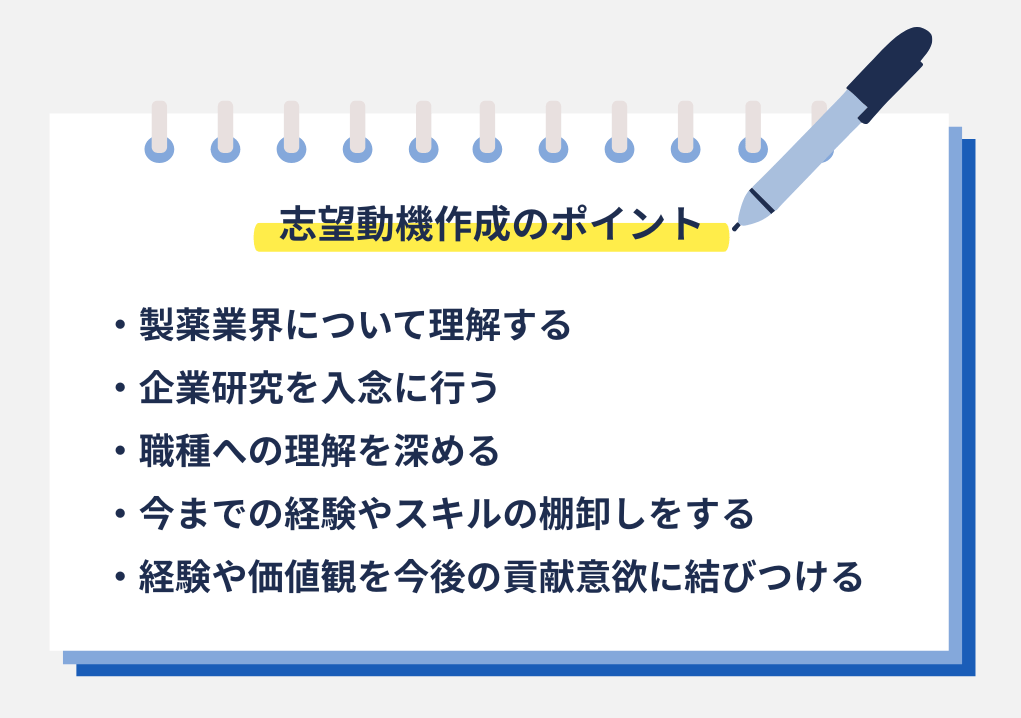 志望動機作成のポイント

・製薬業界について理解する
・企業研究を入念に行う
・職種への理解を深める
・今までの経験やスキルの棚卸しをする
・経験や価値観を今後の貢献意欲に結びつける